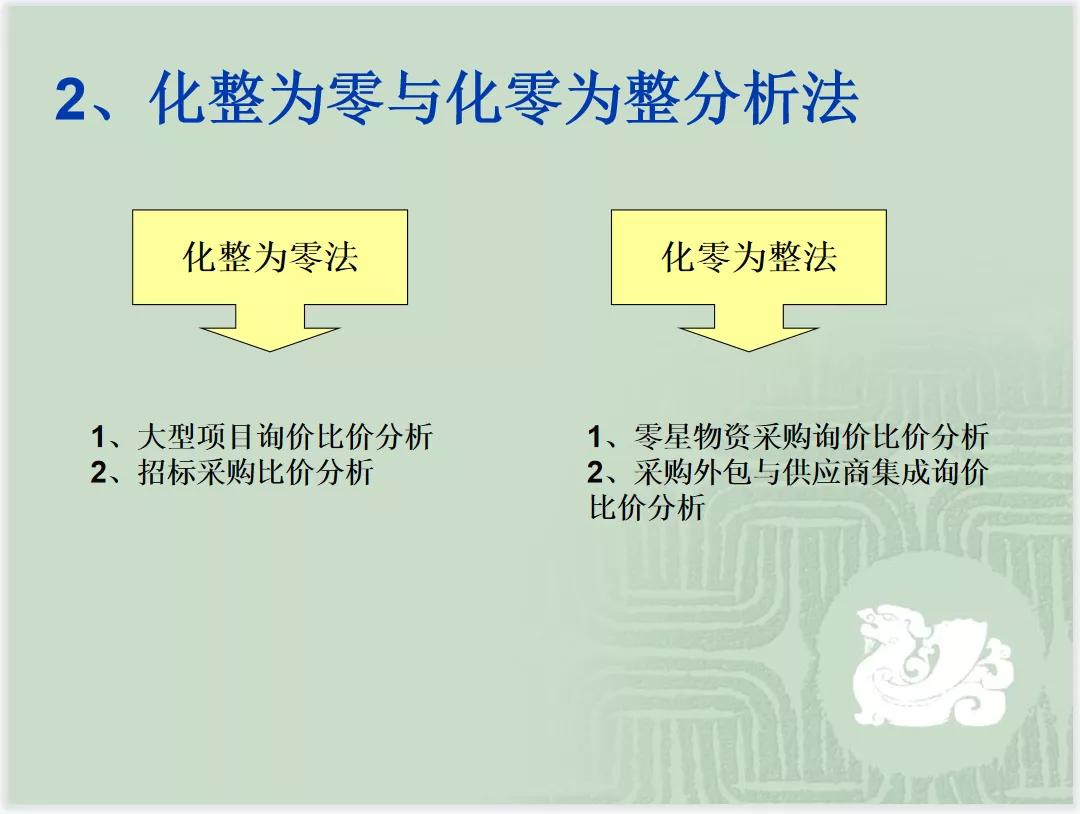 2、化整为零与化零为整分析法

化整为零法

1、大型项目询价比价分析
2、招标采购比价分析

化零为整法

1、零星物资采购询价比价分析
2、采购外包与供应商集成询价比价分析